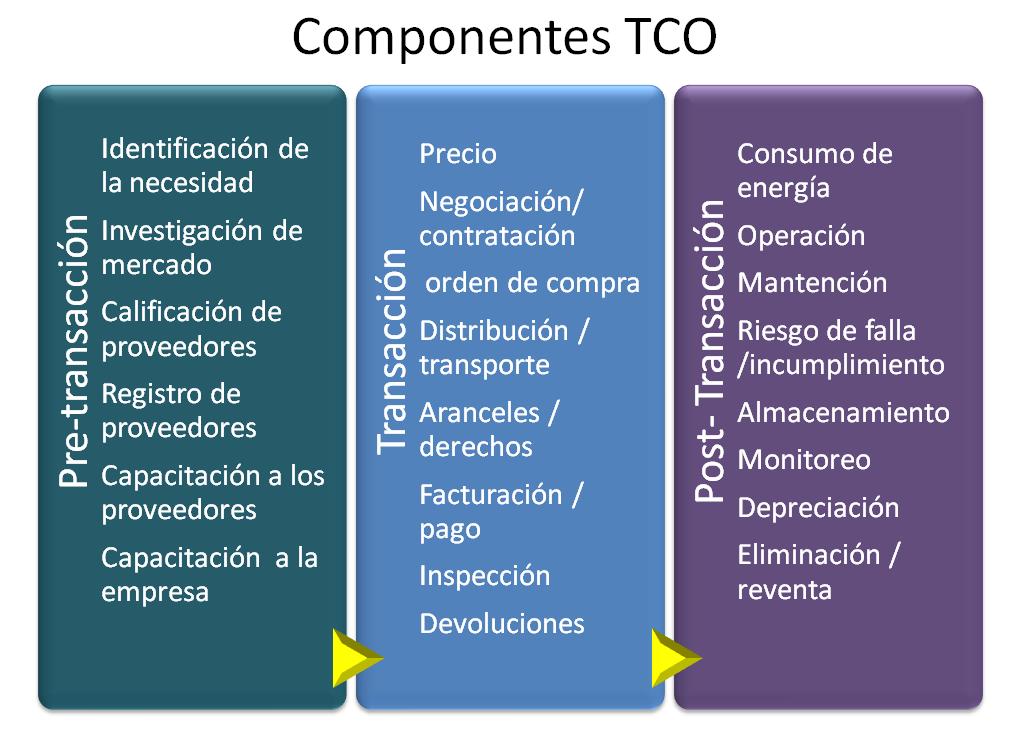 Componentes TCO

Pre-transacción

Identificación de la necesidad

Investigación de mercado

Calificación de proveedores

Registro de proveedores

Capacitación a los proveedores

Capacitación a la empresa

Transacción

Precio

Negociación/ contratación

orden de compra

Distribución / transporte

Aranceles / derechos

Facturación / pago

Inspección

Devoluciones

Post- Transacción

Consumo de energía

Operación

Mantención

Riesgo de falla /incumplimiento

Almacenamiento

Monitoreo

Depreciación

Eliminación / reventa